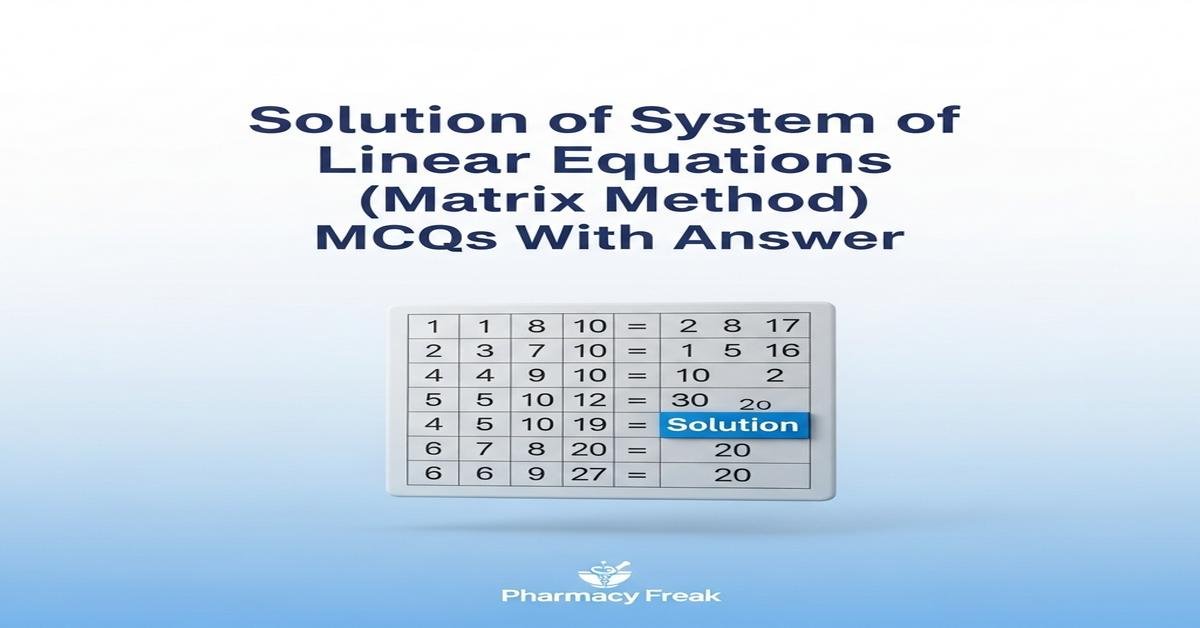 Solution of System of Linear Equations (Matrix Method) MCQs With Answer

| 1 | 1 | 8 | 10 | = | 2 8 17 |
|---|---|---|---|---|---|
| 2 | 3 | 7 | 10 | = | 1 5 16 |
| 4 | 4 | 9 | 10 | = | 10 2 |
| 5 | 5 | 10 | 12 | = | 30 20 |
| 4 | 5 | 10 | 19 | = | Solution |
| 6 | 7 | 8 | 20 | = | 20 |
| 6 | 6 | 9 | 27 | = | 20 |

Pharmacy Freak